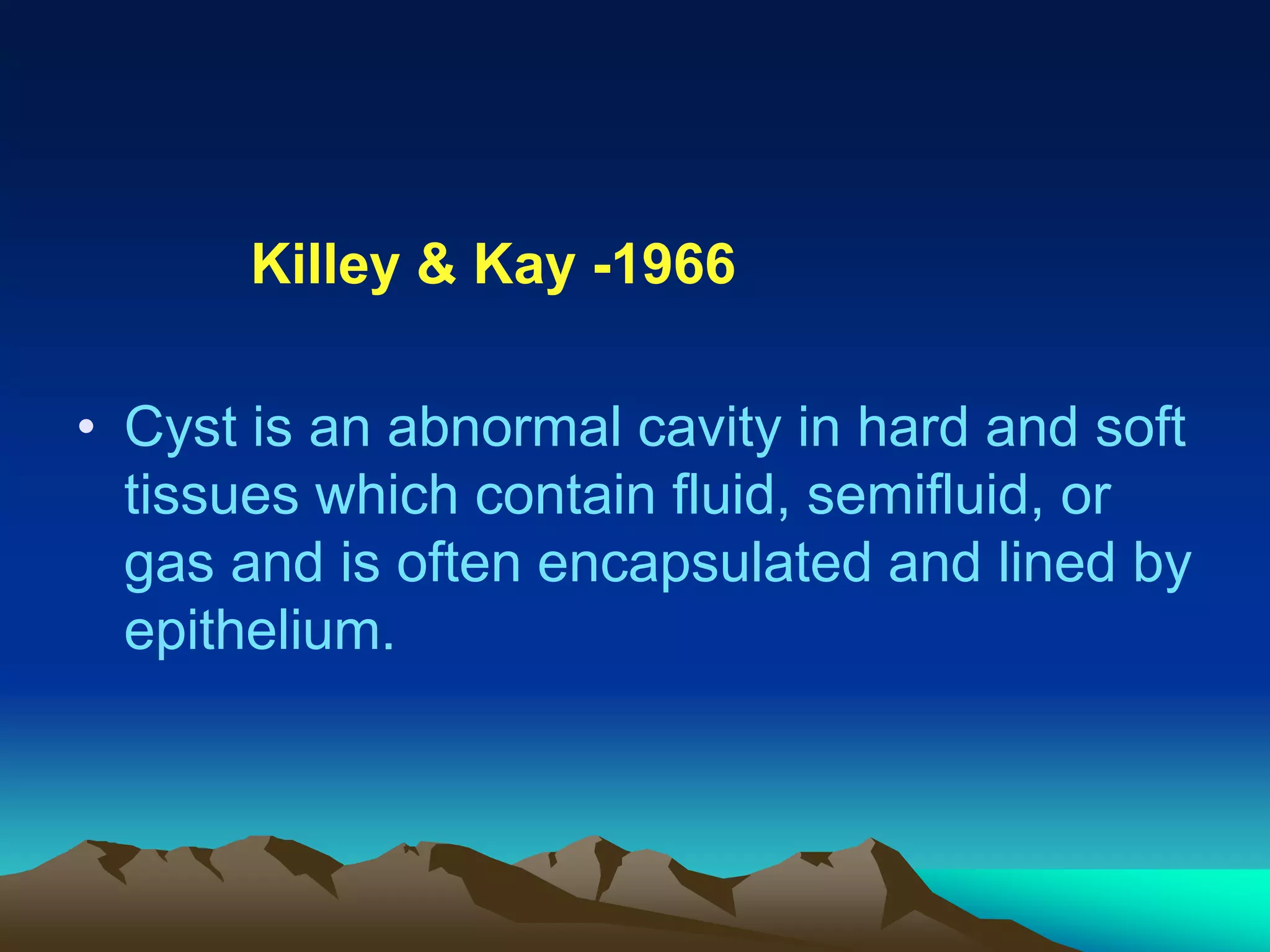 Killey & Kay -1966

• Cyst is an abnormal cavity in hard and soft tissues which contain fluid, semifluid, or gas and is often encapsulated and lined by epithelium.